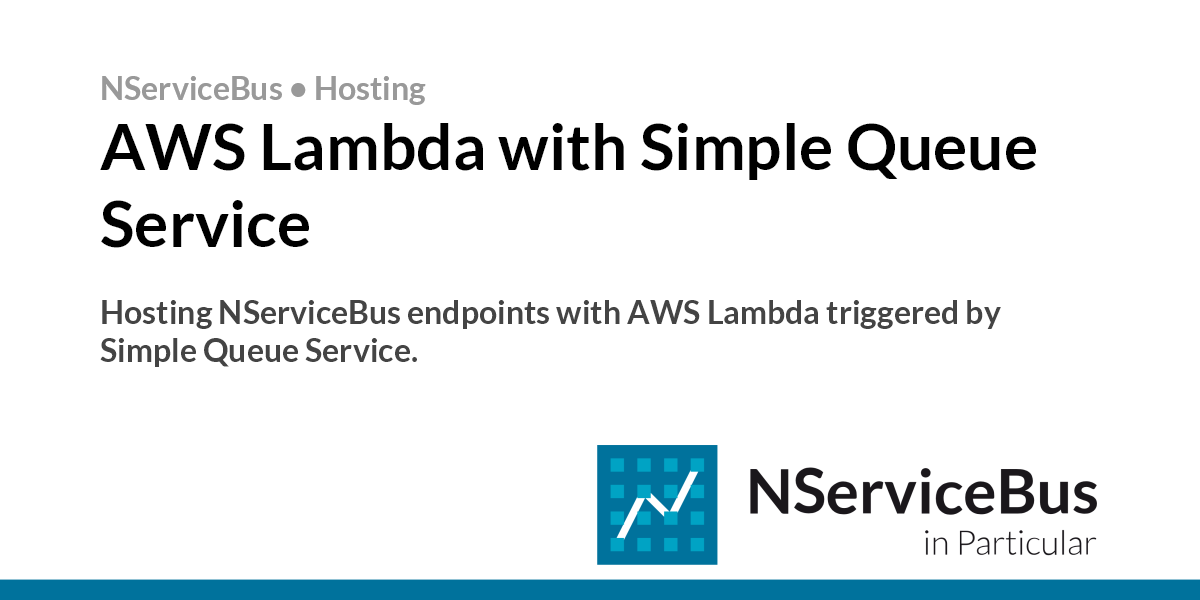 NServiceBus • Hosting

AWS Lambda with Simple Queue Service

Hosting NServiceBus endpoints with AWS Lambda triggered by Simple Queue Service.

NServiceBus
in Particular